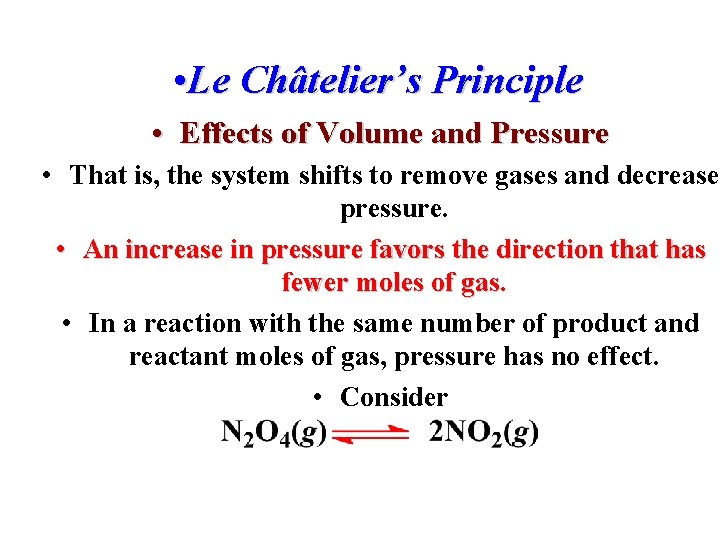 •Le Châtelier's Principle

• Effects of Volume and Pressure

• That is, the system shifts to remove gases and decrease pressure.

• An increase in pressure favors the direction that has fewer moles of gas.

• In a reaction with the same number of product and reactant moles of gas, pressure has no effect.

• Consider

$N_2O_4(g) \rightleftharpoons 2NO_2(g)$